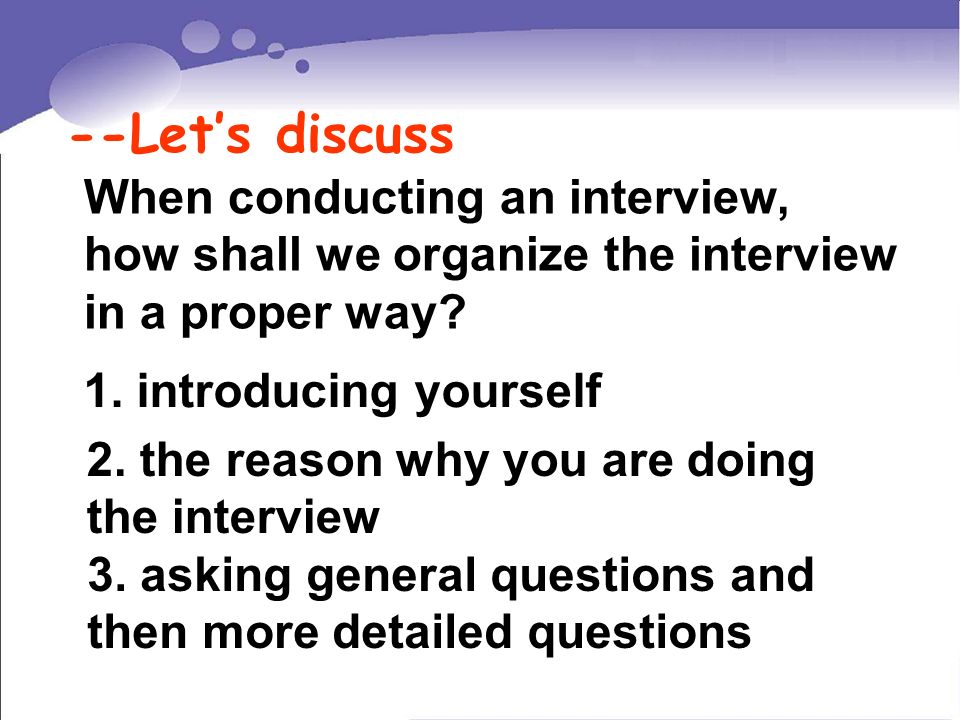 --Let's discuss

When conducting an interview, how shall we organize the interview in a proper way?

1. introducing yourself

2. the reason why you are doing the interview

3. asking general questions and then more detailed questions